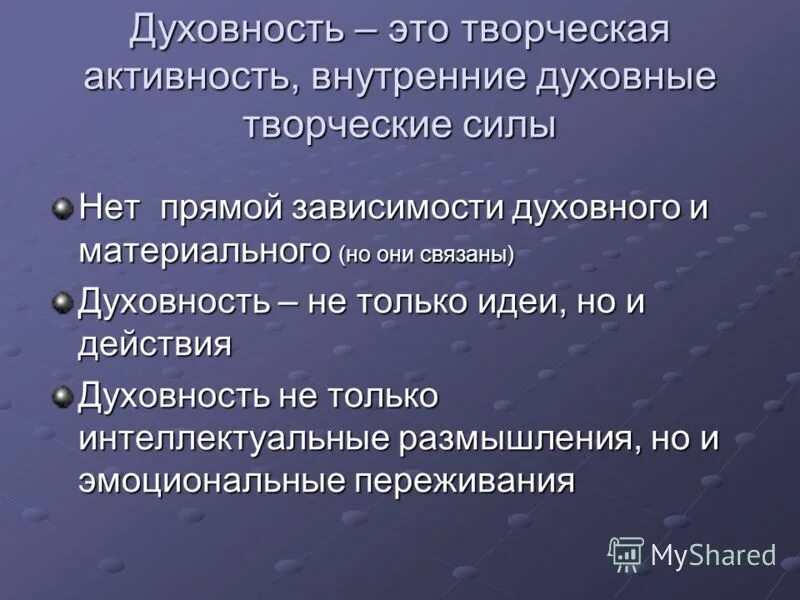 Духовность – это творческая активность, внутренние духовные творческие силы

Нет прямой зависимости духовного и материального (но они связаны)

Духовность – не только идеи, но и действия

Духовность не только интеллектуальные размышления, но и эмоциональные переживания

MyShared